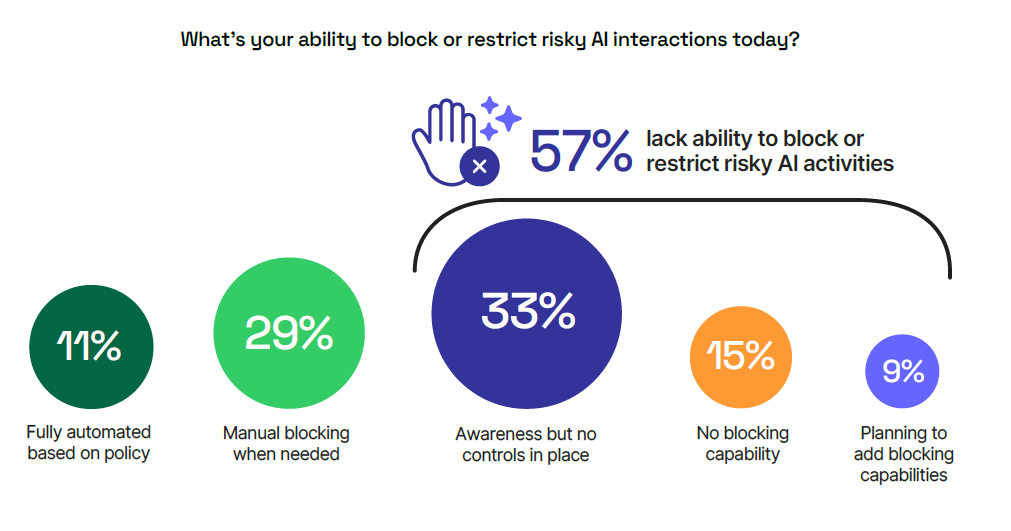 What's your ability to block or restrict risky AI interactions today?

57% lack ability to block or restrict risky AI activities

11%
Fully automated based on policy

29%
Manual blocking when needed

33%
Awareness but no controls in place

15%
No blocking capability

9%
Planning to add blocking capabilities